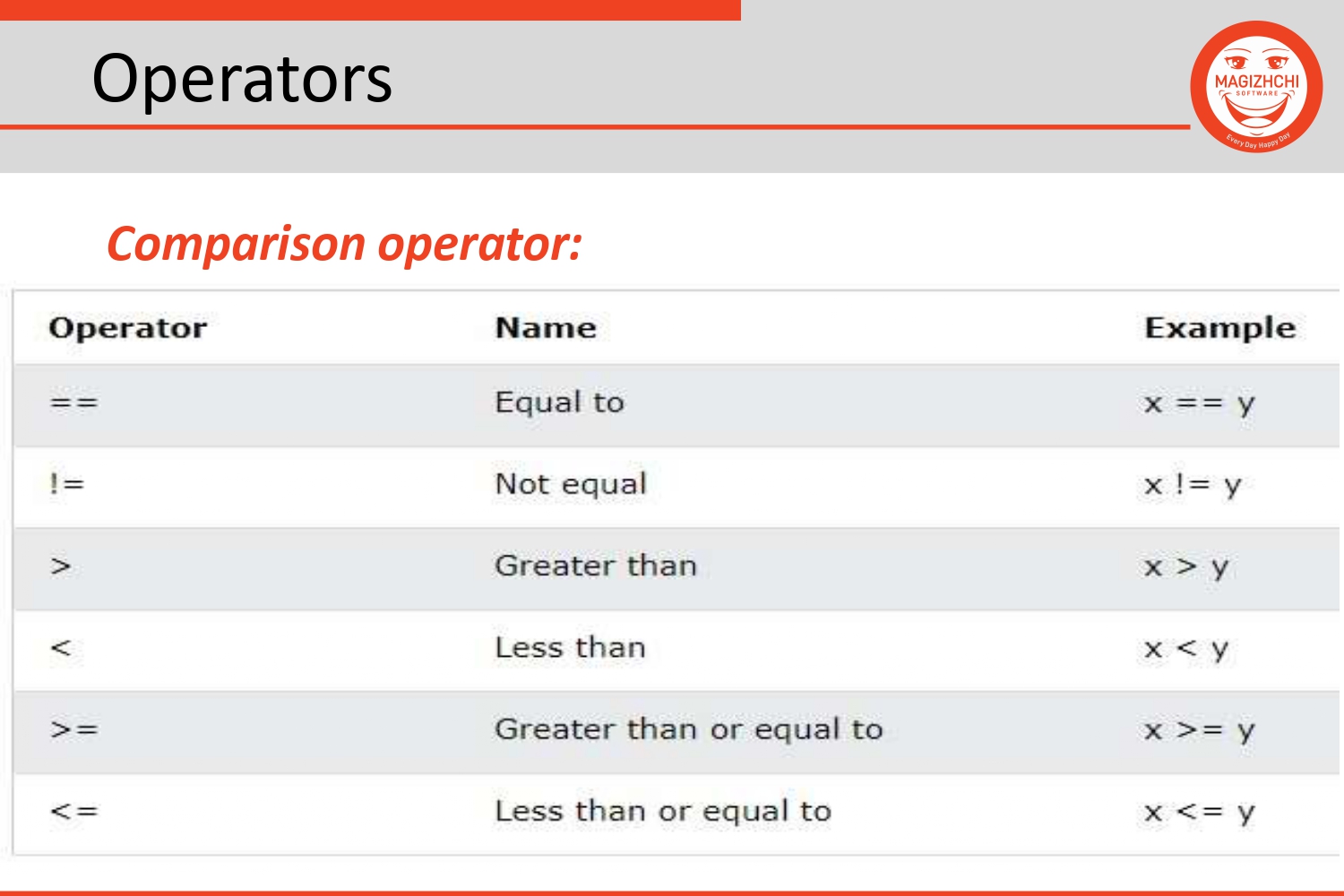 Operators

MAGIZHCHI SOFTWARE
Every Day Happy Day

Comparison operator:

| Operator | Name | Example |
|---|---|---|
| == | Equal to | x == y |
| != | Not equal | x != y |
| > | Greater than | x > y |
| < | Less than | x < y |
| >= | Greater than or equal to | x >= y |
| <= | Less than or equal to | x <= y |